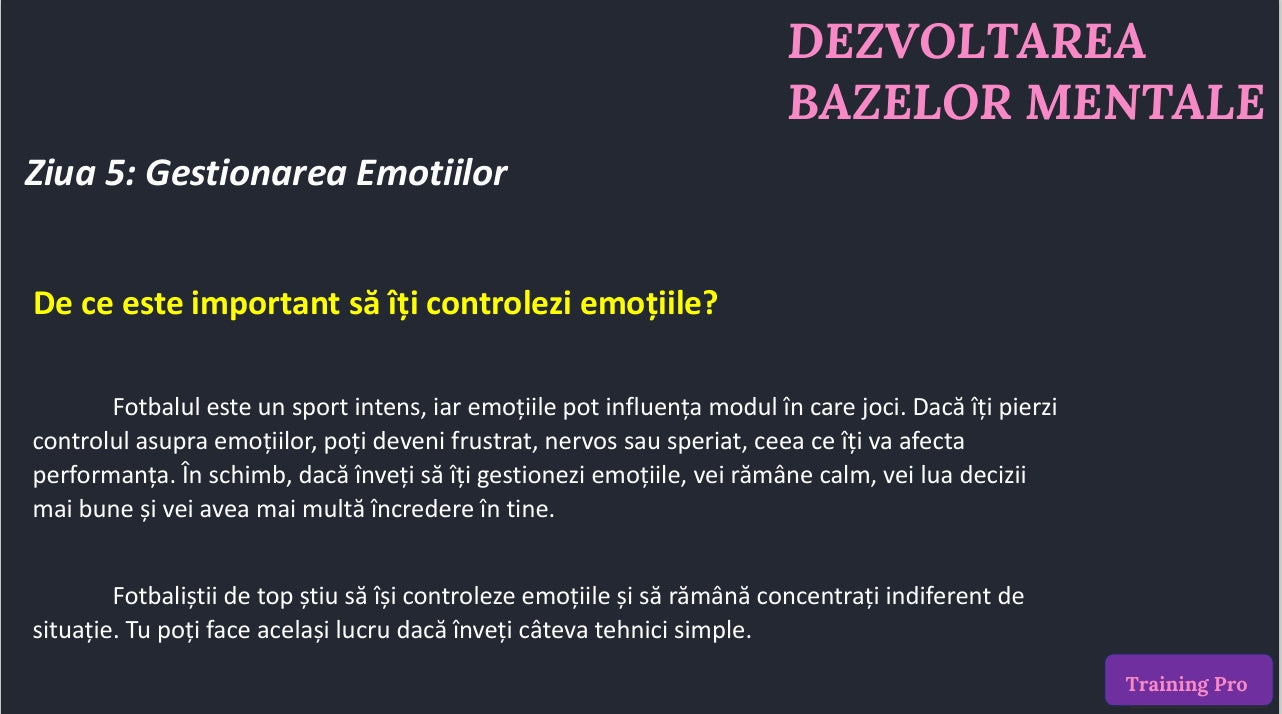 DEZVOLTAREA BAZELOR MENTALE

Ziua 5: Gestionarea Emotiilor

De ce este important să îți controlezi emoțiile?

Fotbalul este un sport intens, iar emoțiile pot influența modul în care joci. Dacă îți pierzi controlul asupra emoțiilor, poți deveni frustrat, nervos sau speriat, ceea ce îți va afecta performanța. În schimb, dacă înveți să îți gestionezi emoțiile, vei rămâne calm, vei lua decizii mai bune și vei avea mai multă încredere în tine.

Fotbaliștii de top știu să își controleze emoțiile și să rămână concentrați indiferent de situație. Tu poți face același lucru dacă înveți câteva tehnici simple.

Training Pro